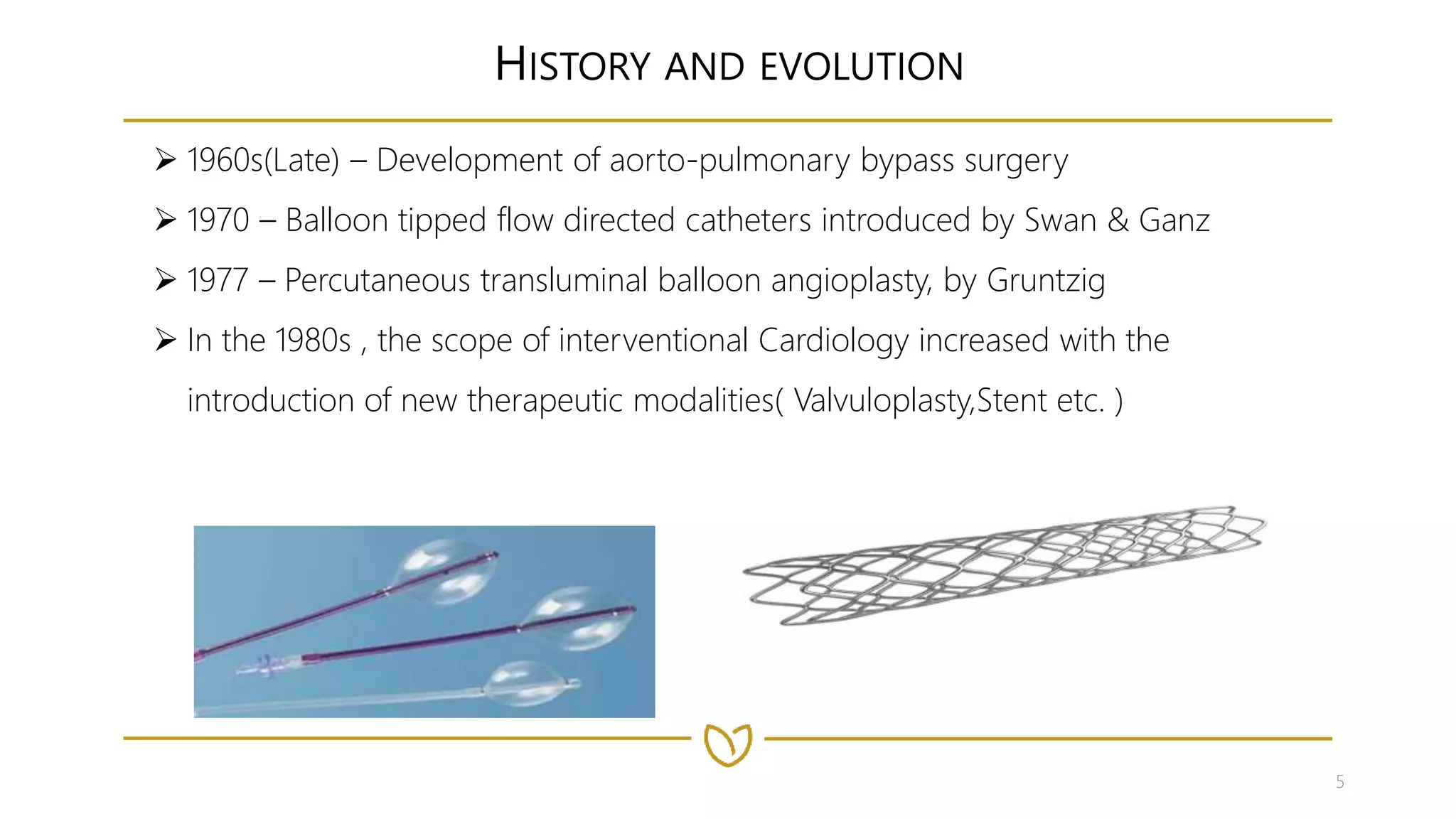 HISTORY AND EVOLUTION

➢ 1960s(Late) – Development of aorto-pulmonary bypass surgery

➢ 1970 – Balloon tipped flow directed catheters introduced by Swan & Ganz

➢ 1977 – Percutaneous transluminal balloon angioplasty, by Gruntzig

➢ In the 1980s , the scope of interventional Cardiology increased with the introduction of new therapeutic modalities( Valvuloplasty,Stent etc. )

5